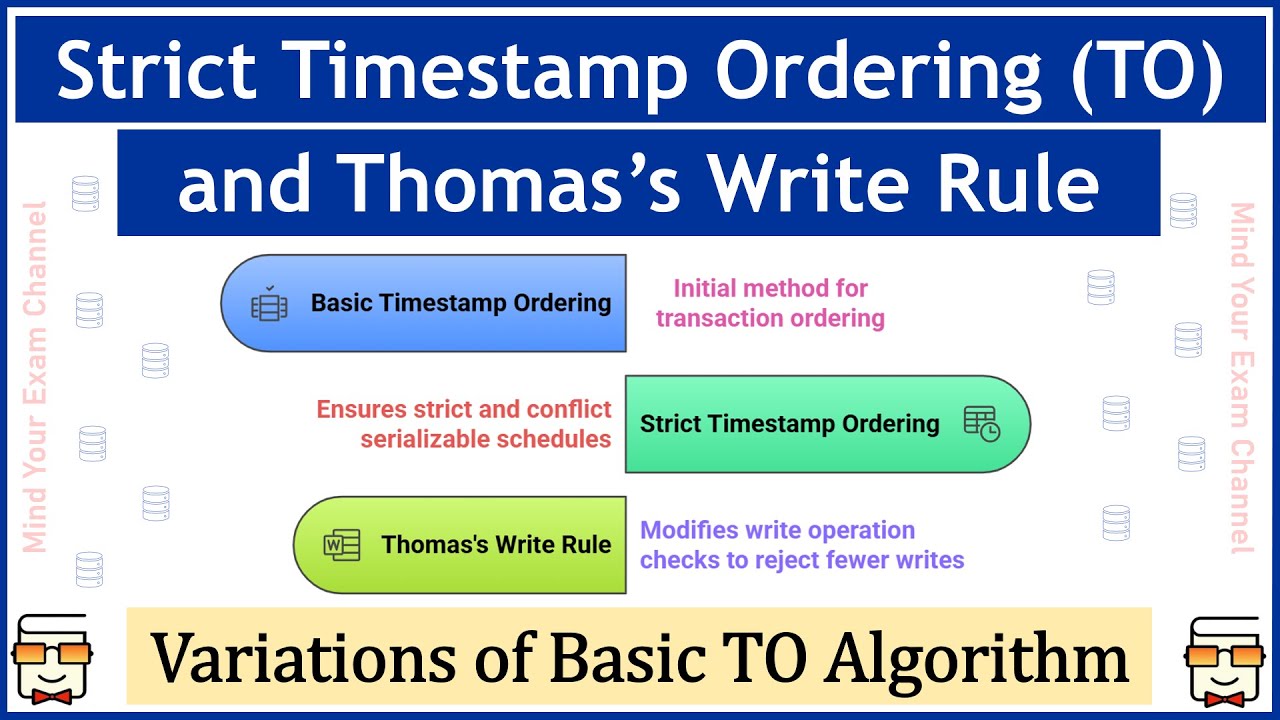 Strict Timestamp Ordering (TO)
and Thomas's Write Rule

Mind Your Exam Channel

Basic Timestamp Ordering

Initial method for transaction ordering

Ensures strict and conflict serializable schedules

Strict Timestamp Ordering

Thomas's Write Rule

Modifies write operation checks to reject fewer writes

Mind Your Exam Channel

Variations of Basic TO Algorithm